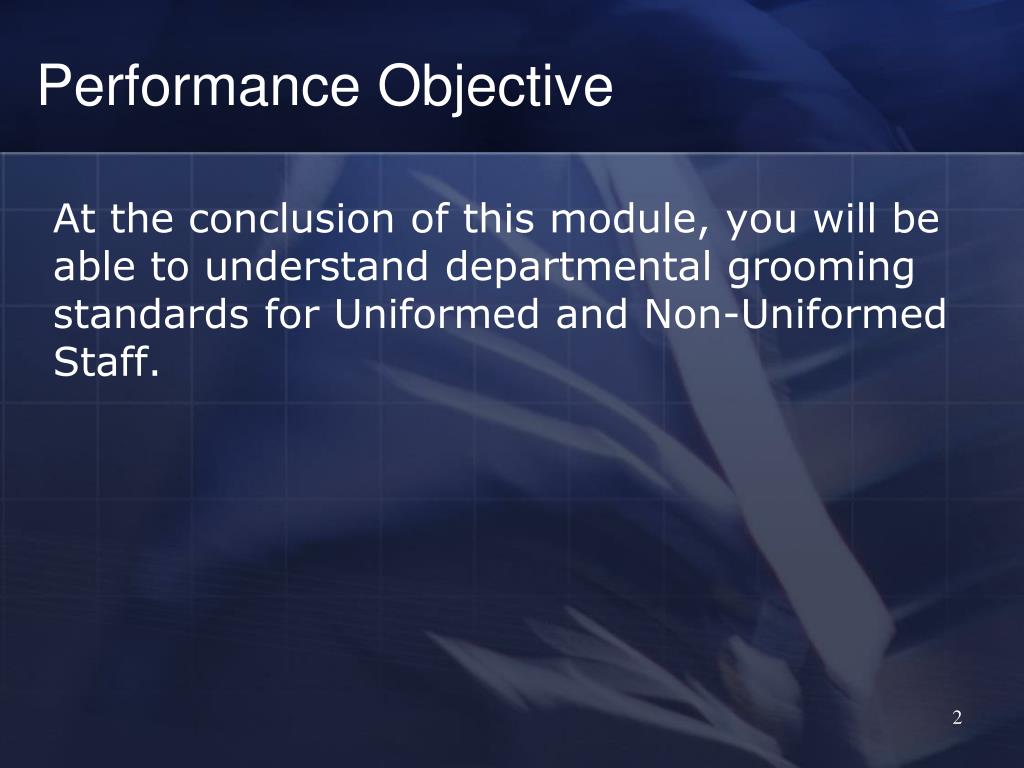 Performance Objective

At the conclusion of this module, you will be able to understand departmental grooming standards for Uniformed and Non-Uniformed Staff.

2